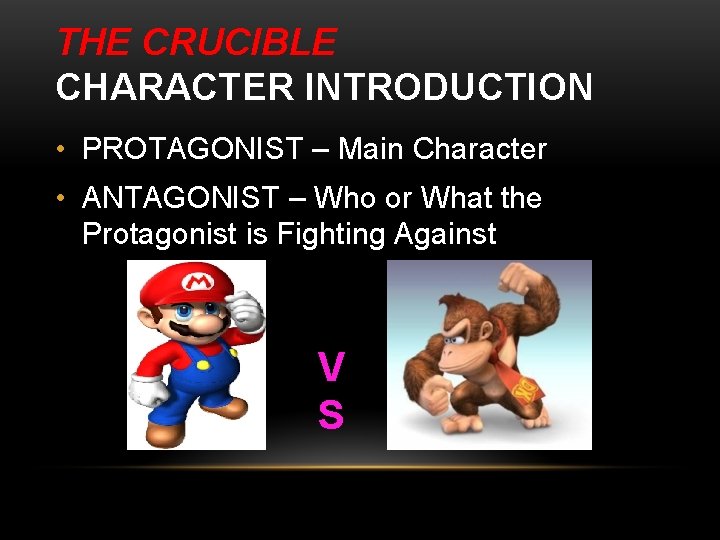 THE CRUCIBLE
CHARACTER INTRODUCTION

• PROTAGONIST – Main Character
• ANTAGONIST – Who or What the Protagonist is Fighting Against

M

V
S

DK